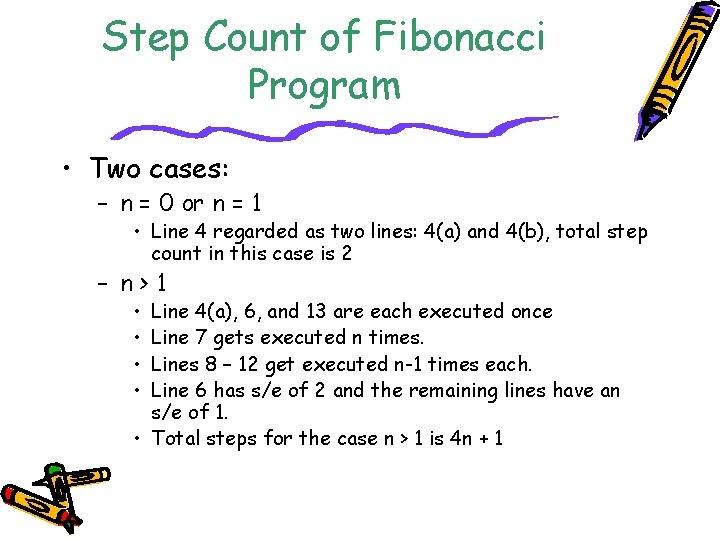 Step Count of Fibonacci Program

• Two cases:
– n = 0 or n = 1
• Line 4 regarded as two lines: 4(a) and 4(b), total step count in this case is 2
– n > 1
• Line 4(a), 6, and 13 are each executed once
• Line 7 gets executed n times.
• Lines 8 – 12 get executed n-1 times each.
• Line 6 has s/e of 2 and the remaining lines have an s/e of 1.
• Total steps for the case n > 1 is 4n + 1